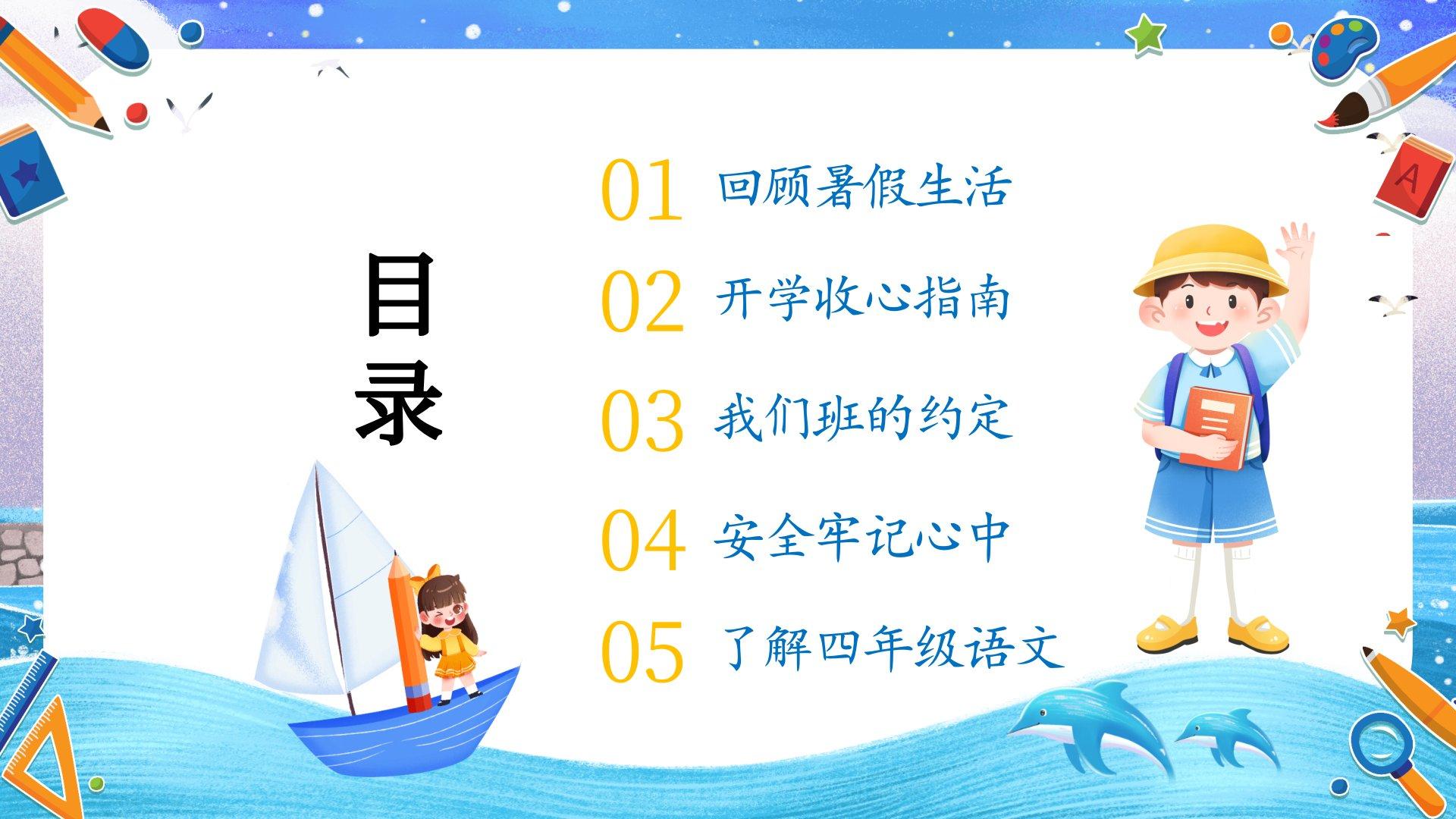 目录

01 回顾暑假生活

02 开学收心指南

03 我们班的约定

04 安全牢记心中

05 了解四年级语文

A